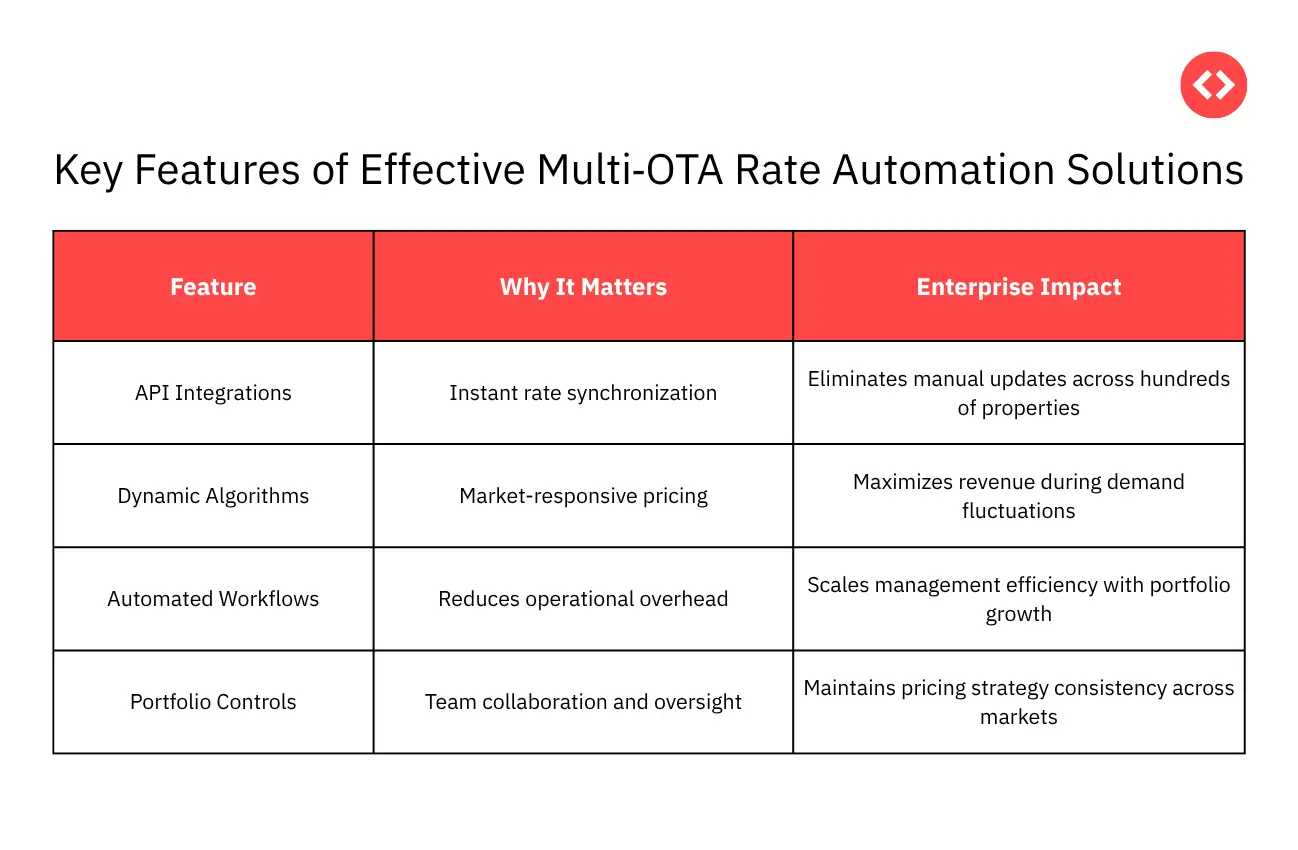 Key Features of Effective Multi-OTA Rate Automation Solutions

| Feature | Why It Matters | Enterprise Impact |
|---|---|---|
| API Integrations | Instant rate synchronization | Eliminates manual updates across hundreds of properties |
| Dynamic Algorithms | Market-responsive pricing | Maximizes revenue during demand fluctuations |
| Automated Workflows | Reduces operational overhead | Scales management efficiency with portfolio growth |
| Portfolio Controls | Team collaboration and oversight | Maintains pricing strategy consistency across markets |